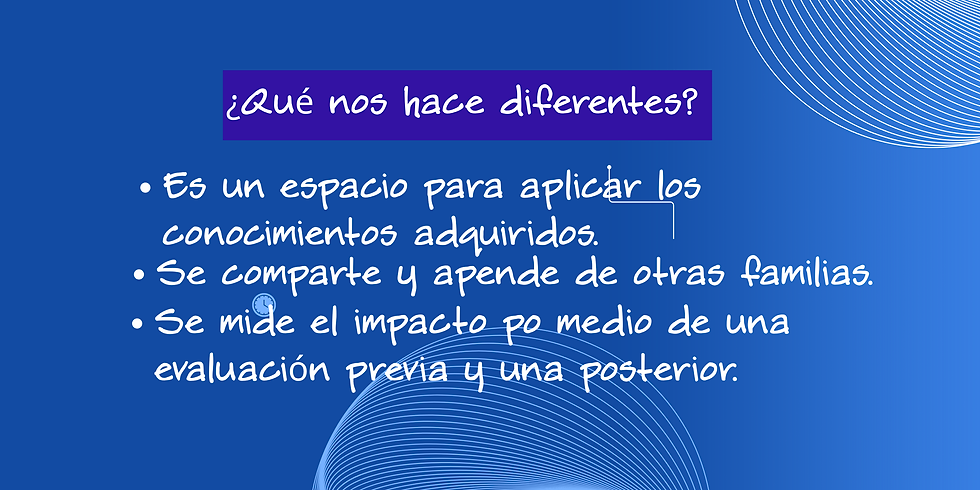 ¿Qué nos hace diferentes?

• Es un espacio para aplicar los conocimientos adquiridos.
• Se comparte y apende de otras familias.
• Se mide el impacto po medio de una evaluación previa y una posterior.